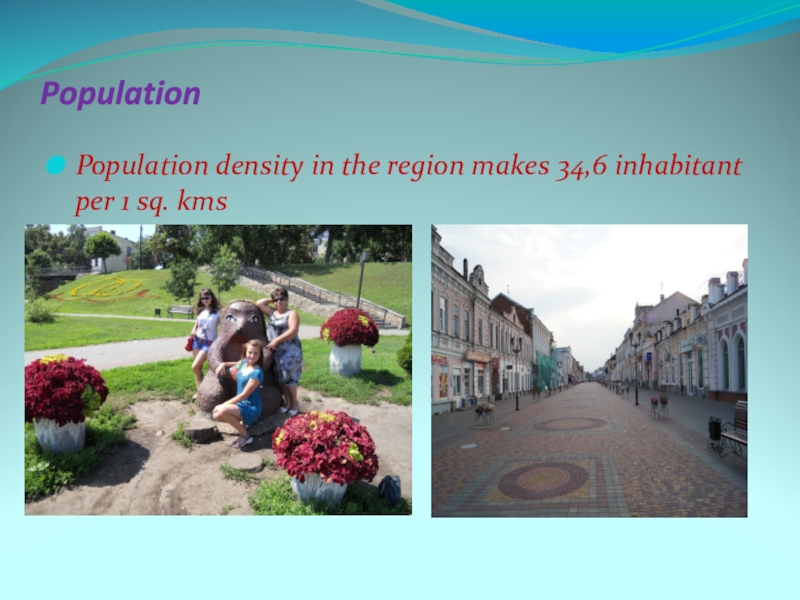 Population

Population density in the region makes 34,6 inhabitant per 1 sq. kms